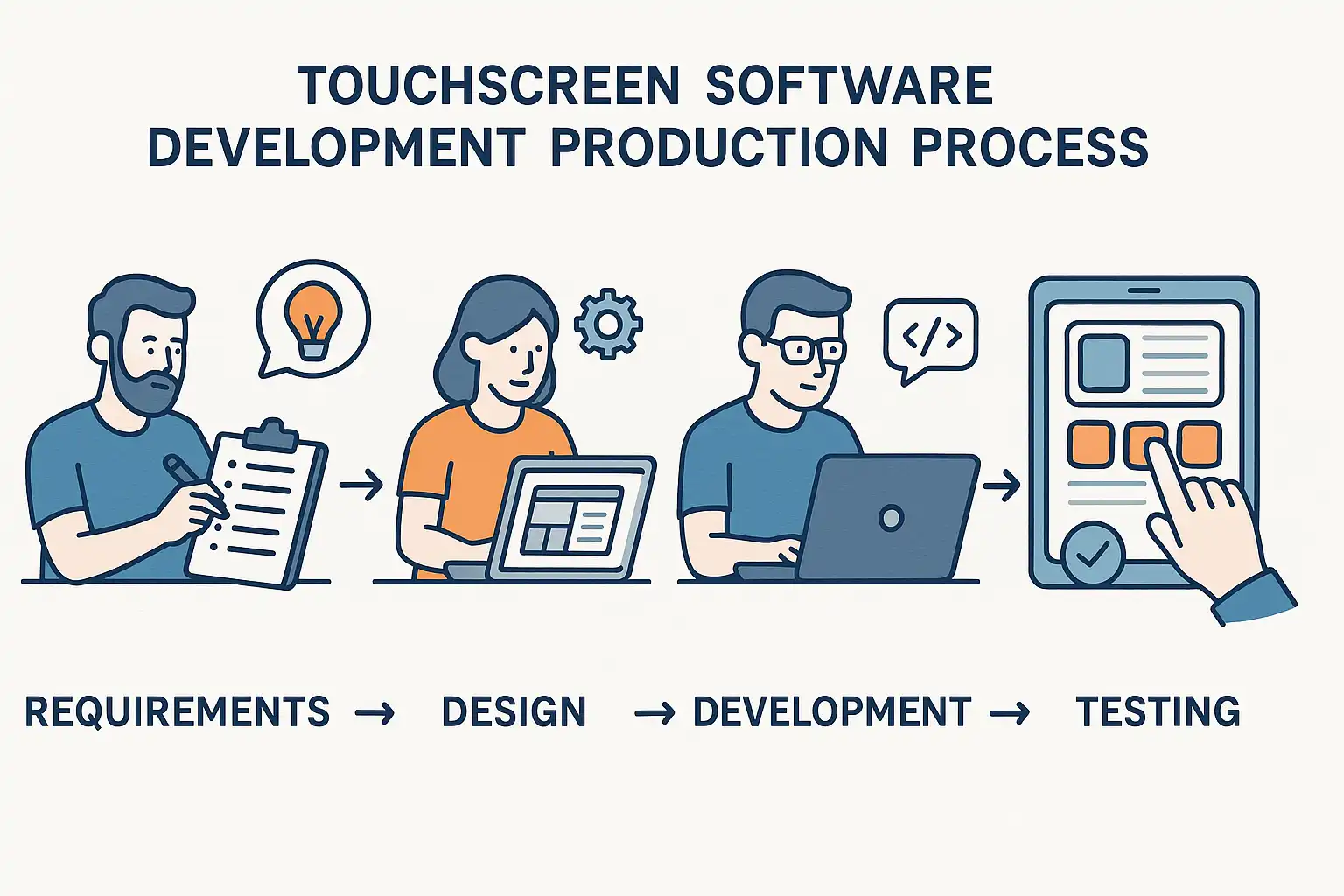 TOUCHSCREEN SOFTWARE DEVELOPMENT PRODUCTION PROCESS

</>

REQUIREMENTS → DESIGN → DEVELOPMENT → TESTING